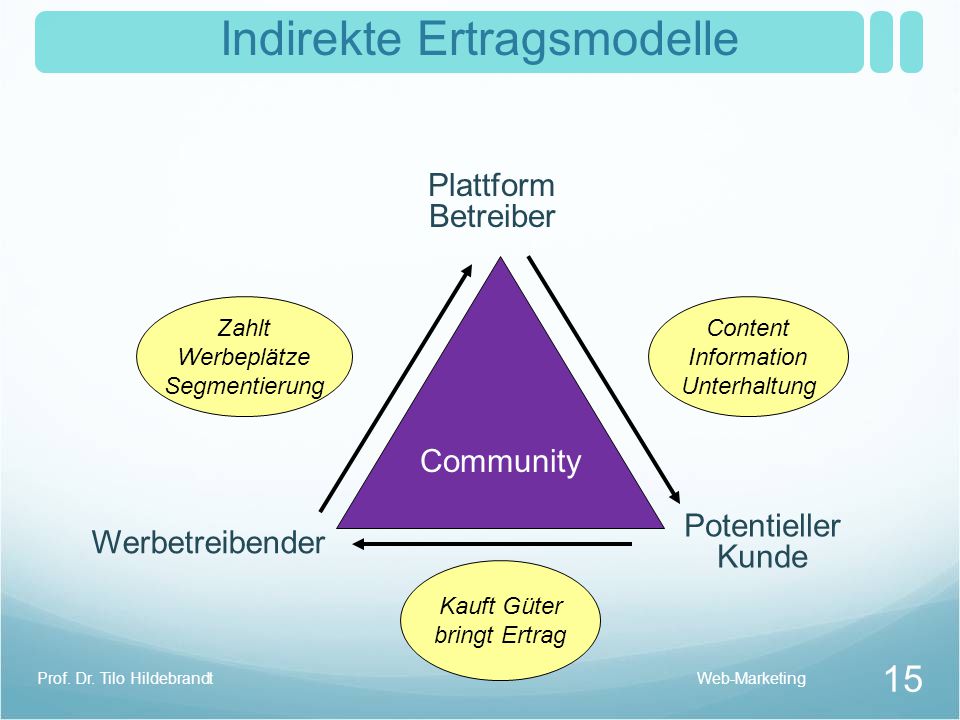 Indirekte Ertragsmodelle

Plattform Betreiber

Zahlt Werbeplätze Segmentierung

Content Information Unterhaltung

Community

Werbetreibender

Potentieller Kunde

Kauft Güter bringt Ertrag

Prof. Dr. Tilo Hildebrandt

Web-Marketing

15